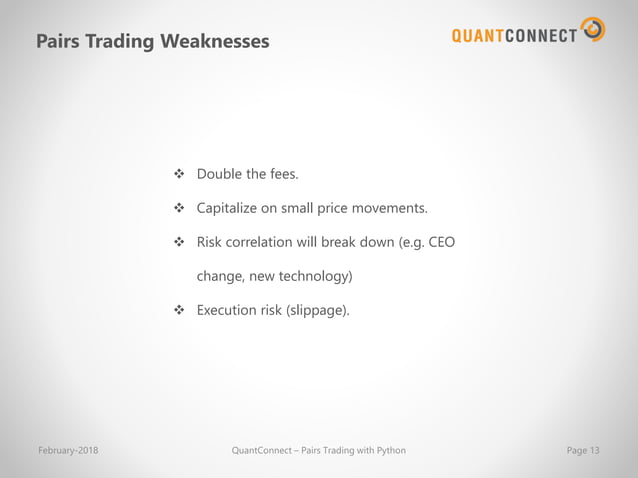 Pairs Trading Weaknesses

QUANTCONNECT

❖ Double the fees.

❖ Capitalize on small price movements.

❖ Risk correlation will break down (e.g. CEO change, new technology)

❖ Execution risk (slippage).

February-2018

QuantConnect – Pairs Trading with Python

Page 13